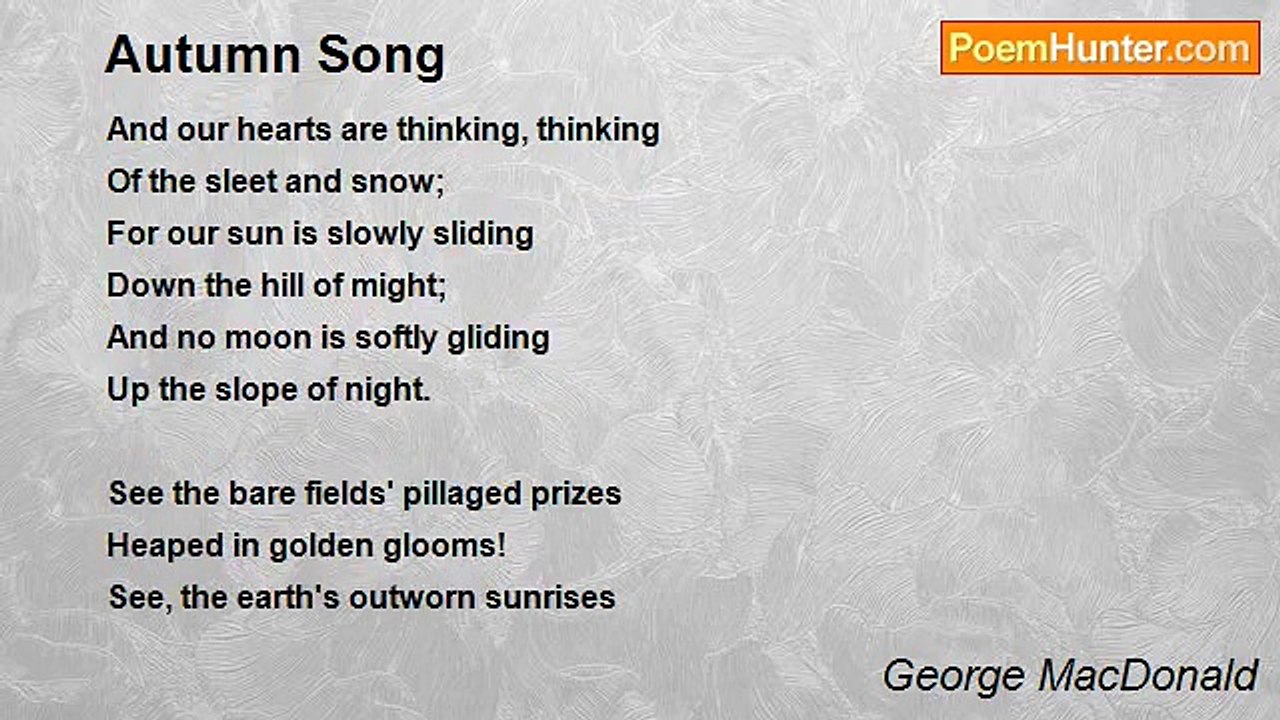 Autumn Song

PoemHunter.com

And our hearts are thinking, thinking
Of the sleet and snow;
For our sun is slowly sliding
Down the hill of might;
And no moon is softly gliding
Up the slope of night.

See the bare fields' pillaged prizes
Heaped in golden glooms!
See, the earth's outworn sunrises

George MacDonald